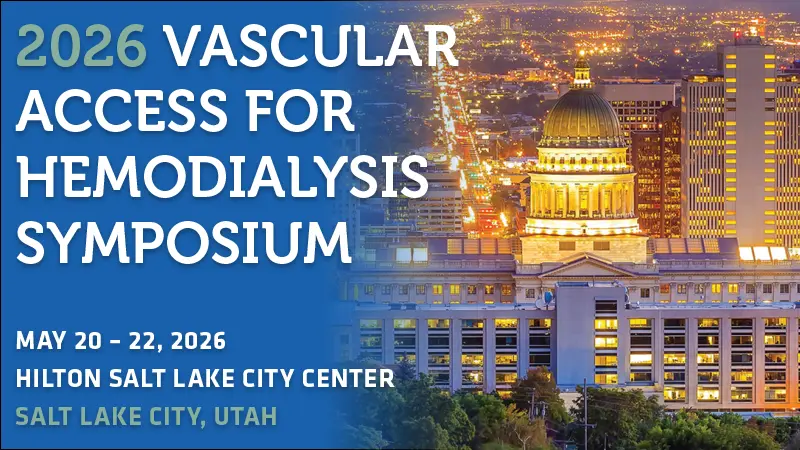 2026 VASCULAR ACCESS FOR HEMODIALYSIS SYMPOSIUM

MAY 20 – 22, 2026
HILTON SALT LAKE CITY CENTER
SALT LAKE CITY, UTAH